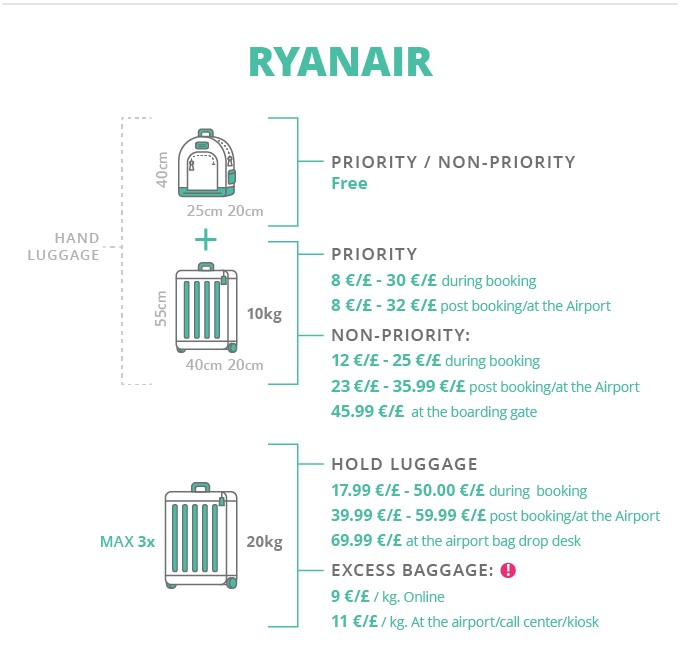 RYANAIR

HAND LUGGAGE

40cm
25cm 20cm

PRIORITY / NON-PRIORITY
Free

+

55cm
10kg
40cm 20cm

PRIORITY
8 €/£ - 30 €/£ during booking
8 €/£ - 32 €/£ post booking/at the Airport

NON-PRIORITY:
12 €/£ - 25 €/£ during booking
23 €/£ - 35.99 €/£ post booking/at the Airport
45.99 €/£ at the boarding gate

MAX 3x
20kg

HOLD LUGGAGE
17.99 €/£ - 50.00 €/£ during booking
39.99 €/£ - 59.99 €/£ post booking/at the Airport
69.99 €/£ at the airport bag drop desk

EXCESS BAGGAGE: !
9 €/£ / kg. Online
11 €/£ / kg. At the airport/call center/kiosk